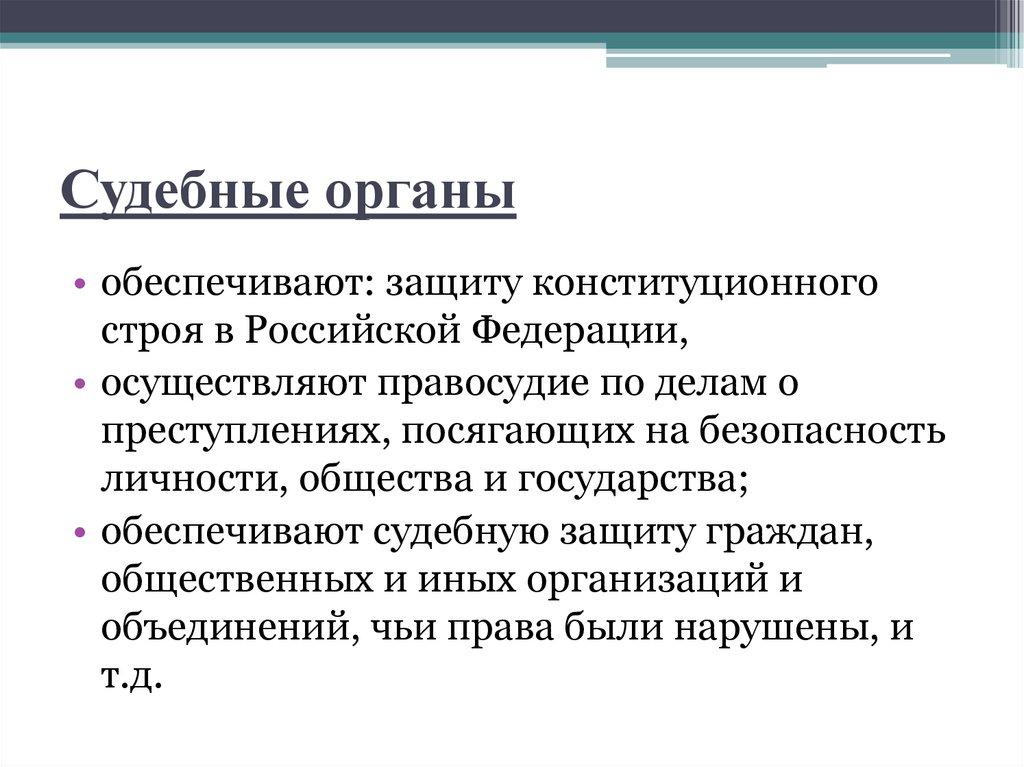 Судебные органы

• обеспечивают: защиту конституционного строя в Российской Федерации,
• осуществляют правосудие по делам о преступлениях, посягающих на безопасность личности, общества и государства;
• обеспечивают судебную защиту граждан, общественных и иных организаций и объединений, чьи права были нарушены, и т.д.